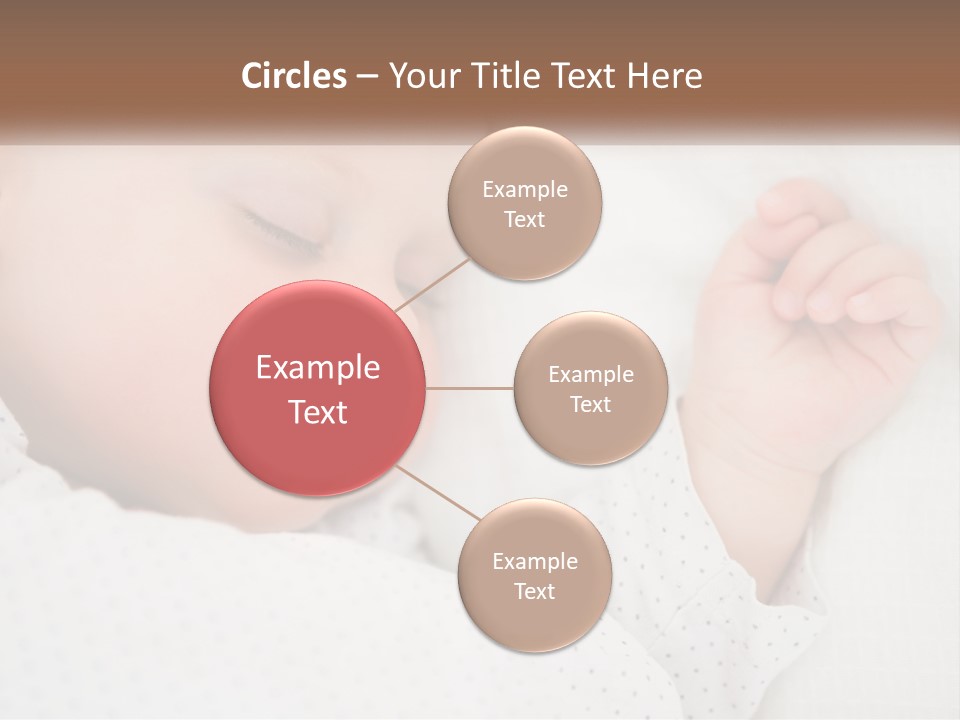 Circles – Your Title Text Here

Example Text

Example Text

Example Text

Example Text